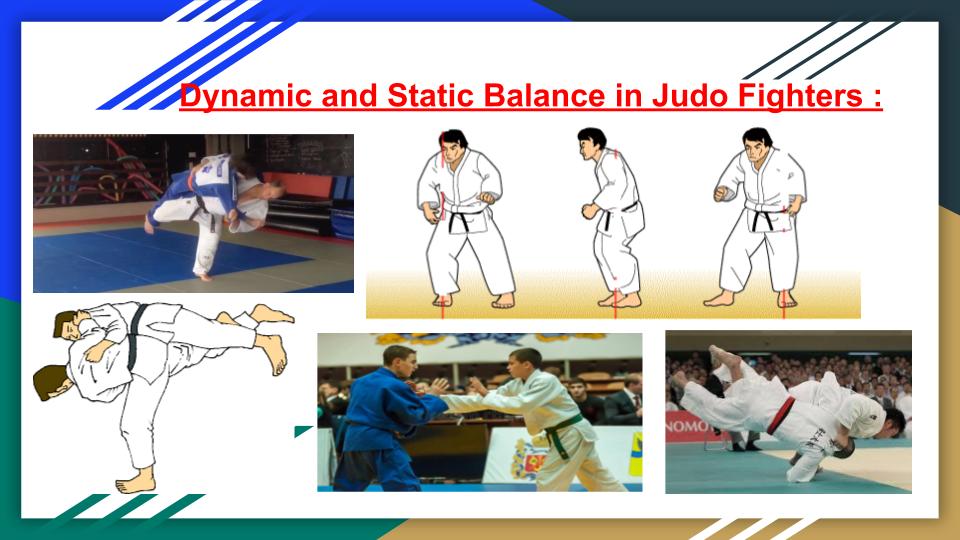 Dynamic and Static Balance in Judo Fighters :

NOMO